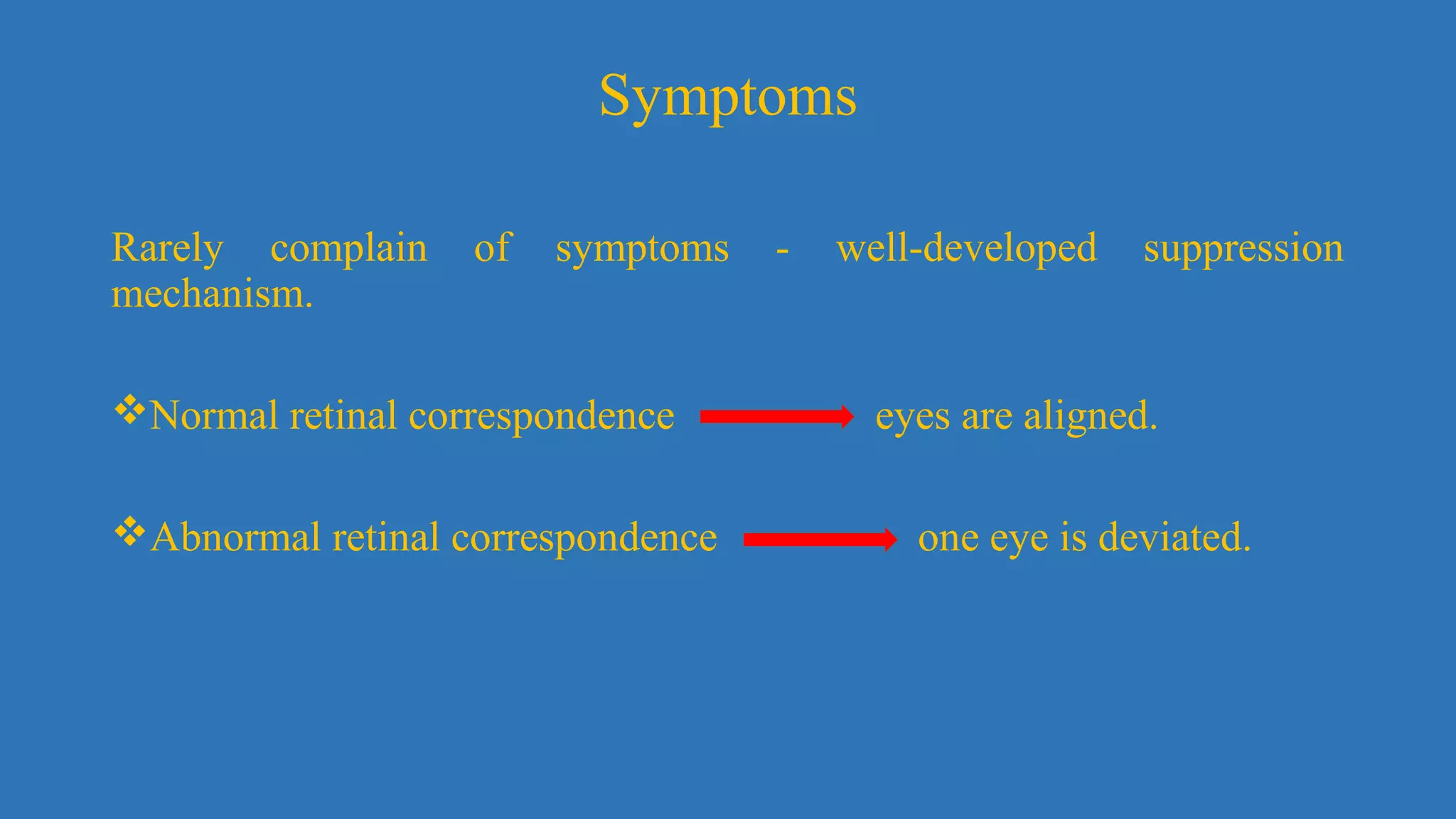 Symptoms

Rarely complain of symptoms - well-developed suppression mechanism.

❖Normal retinal correspondence → eyes are aligned.

❖Abnormal retinal correspondence → one eye is deviated.